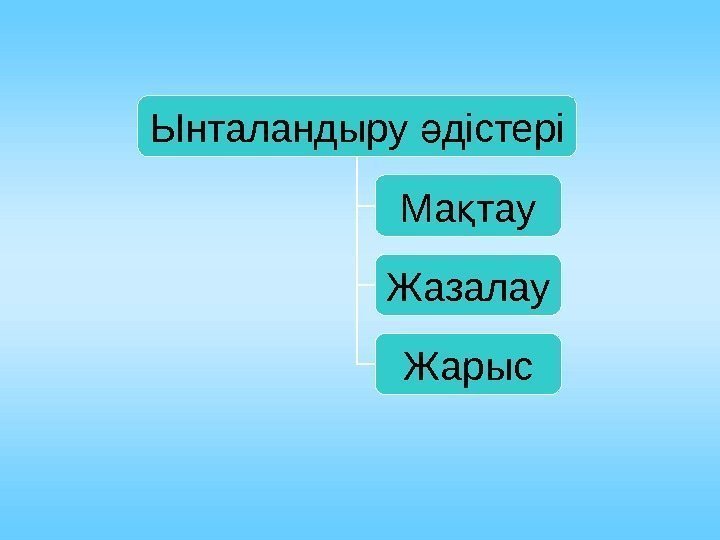 Ынталандыру әдістері

Мақтау

Жазалау

Жарыс